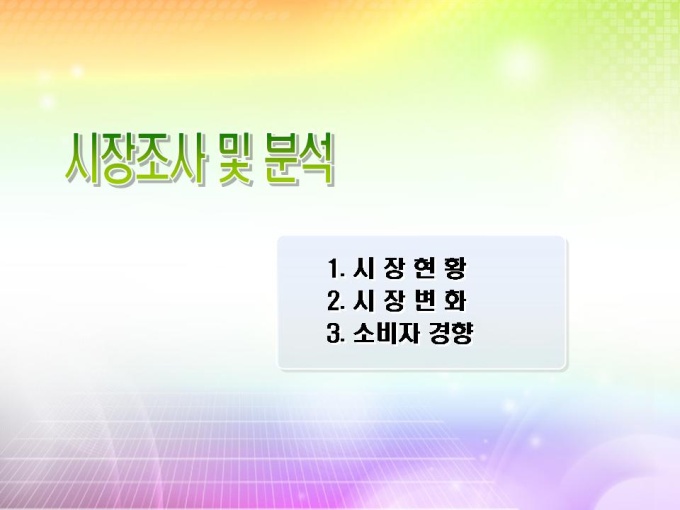 시장조사 및 분석

1. 시 장 현 황
2. 시 장 변 화
3. 소비자 경향